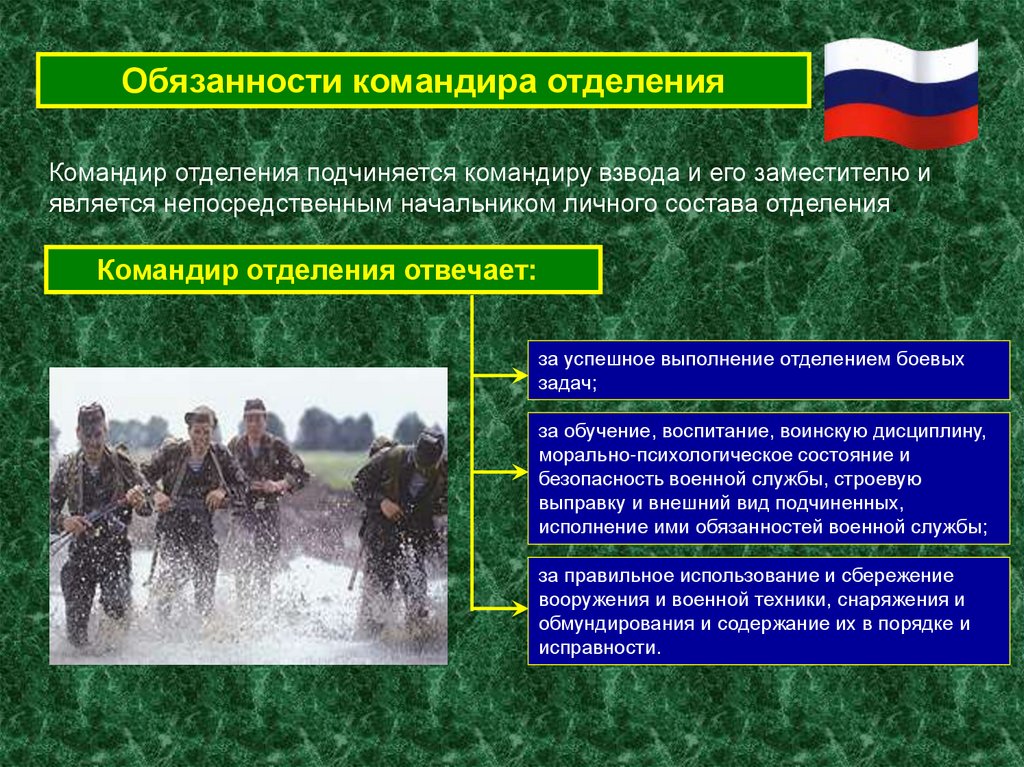 Обязанности командира отделения

Командир отделения подчиняется командиру взвода и его заместителю и является непосредственным начальником личного состава отделения

Командир отделения отвечает:

за успешное выполнение отделением боевых задач;

за обучение, воспитание, воинскую дисциплину, морально-психологическое состояние и безопасность военной службы, строевую выправку и внешний вид подчиненных, исполнение ими обязанностей военной службы;

за правильное использование и сбережение вооружения и военной техники, снаряжения и обмундирования и содержание их в порядке и исправности.